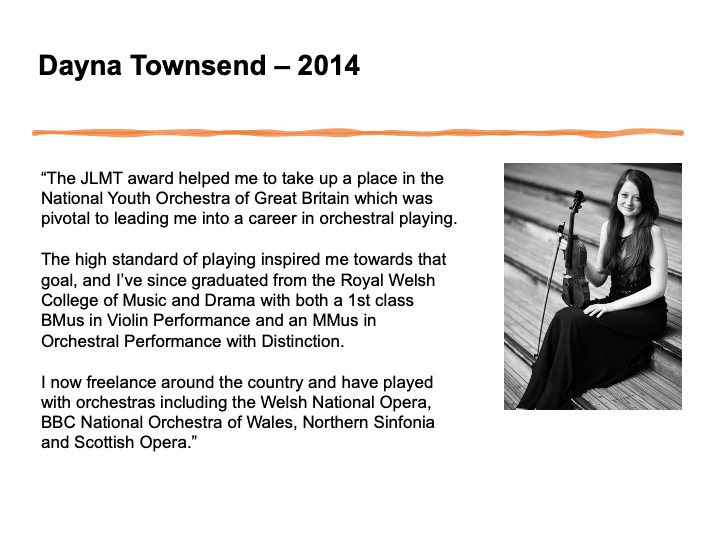 Dayna Townsend – 2014

“The JLMT award helped me to take up a place in the National Youth Orchestra of Great Britain which was pivotal to leading me into a career in orchestral playing.

The high standard of playing inspired me towards that goal, and I’ve since graduated from the Royal Welsh College of Music and Drama with both a 1st class BMus in Violin Performance and an MMus in Orchestral Performance with Distinction.

I now freelance around the country and have played with orchestras including the Welsh National Opera, BBC National Orchestra of Wales, Northern Sinfonia and Scottish Opera.”